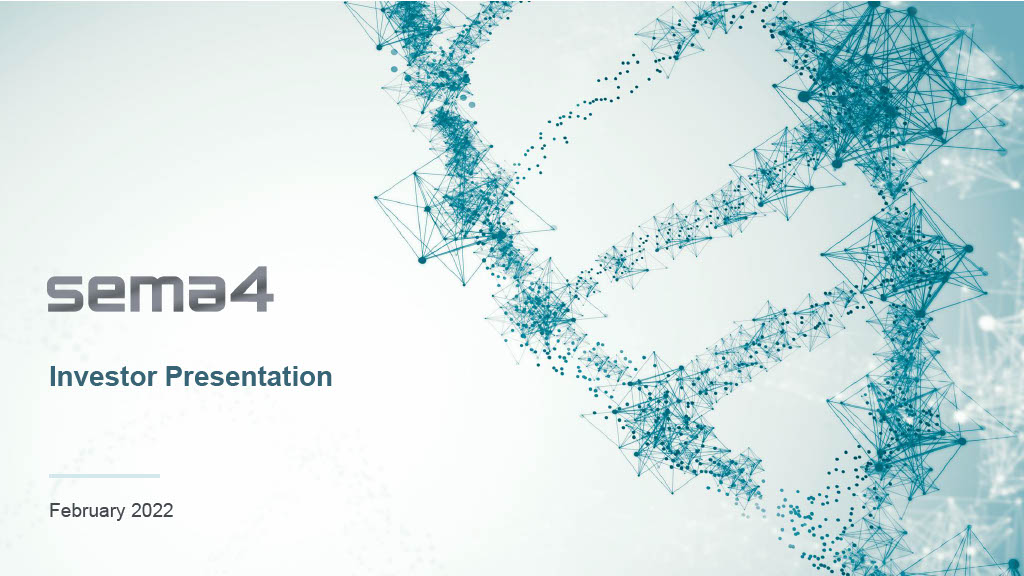 sema4

Investor Presentation

February 2022